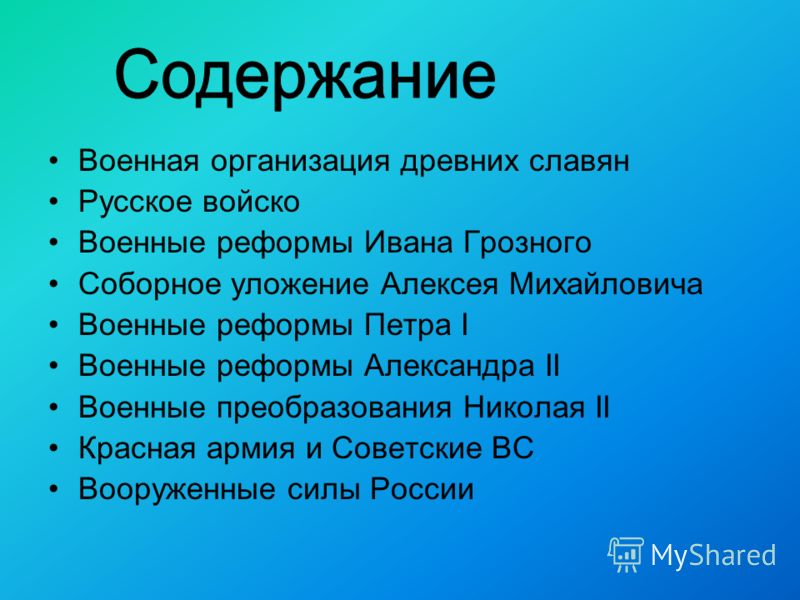 Содержание

• Военная организация древних славян
• Русское войско
• Военные реформы Ивана Грозного
• Соборное уложение Алексея Михайловича
• Военные реформы Петра I
• Военные реформы Александра II
• Военные преобразования Николая II
• Красная армия и Советские ВС
• Вооруженные силы России

MyShared